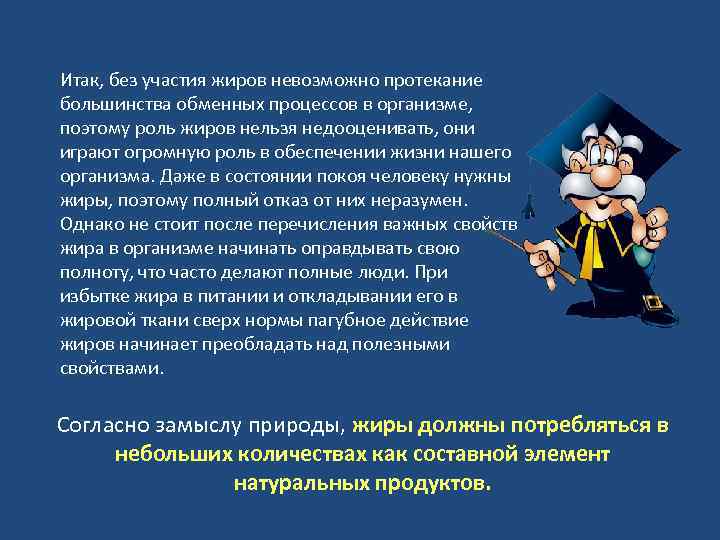 Итак, без участия жиров невозможно протекание большинства обменных процессов в организме, поэтому роль жиров нельзя недооценивать, они играют огромную роль в обеспечении жизни нашего организма. Даже в состоянии покоя человеку нужны жиры, поэтому полный отказ от них неразумен. Однако не стоит после перечисления важных свойств жира в организме начинать оправдывать свою полноту, что часто делают полные люди. При избытке жира в питании и откладывании его в жировой ткани сверх нормы пагубное действие жиров начинает преобладать над полезными свойствами.

Согласно замыслу природы, жиры должны потребляться в небольших количествах как составной элемент натуральных продуктов.